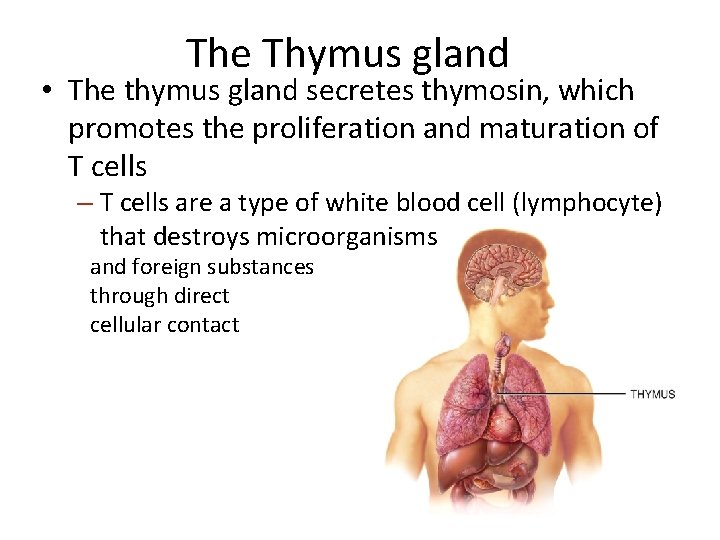 The Thymus gland

• The thymus gland secretes thymosin, which promotes the proliferation and maturation of T cells

– T cells are a type of white blood cell (lymphocyte) that destroys microorganisms and foreign substances through direct cellular contact

THYMUS